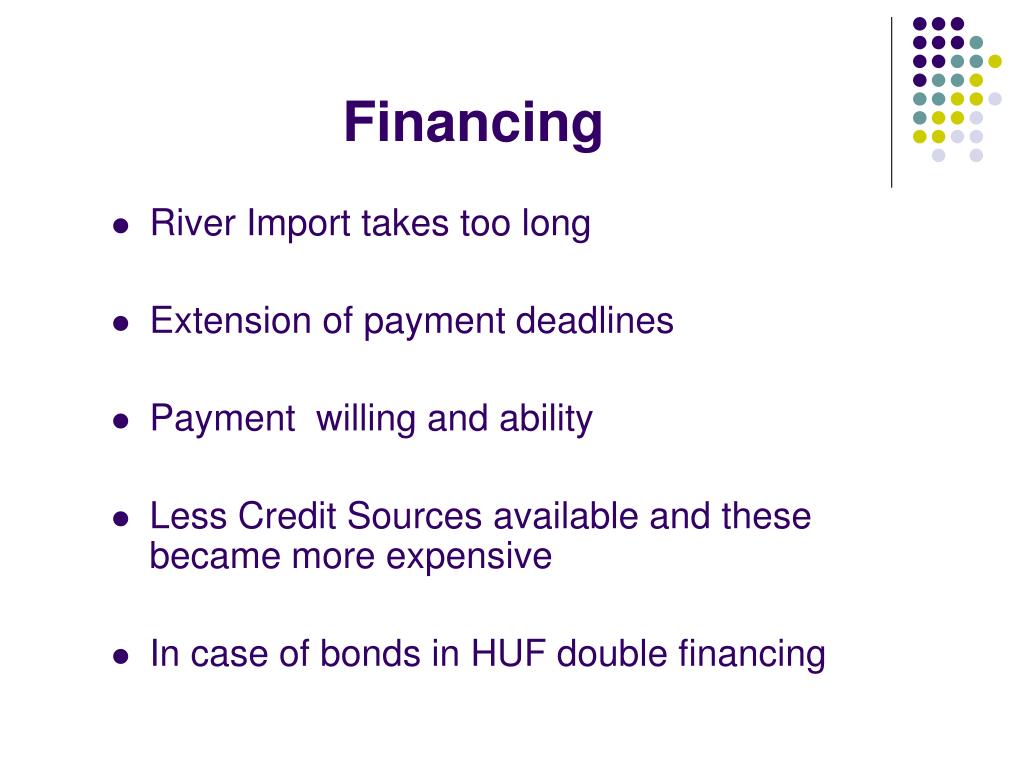 Financing

- River Import takes too long
- Extension of payment deadlines
- Payment  willing and ability
- Less Credit Sources available and these became more expensive
- In case of bonds in HUF double financing